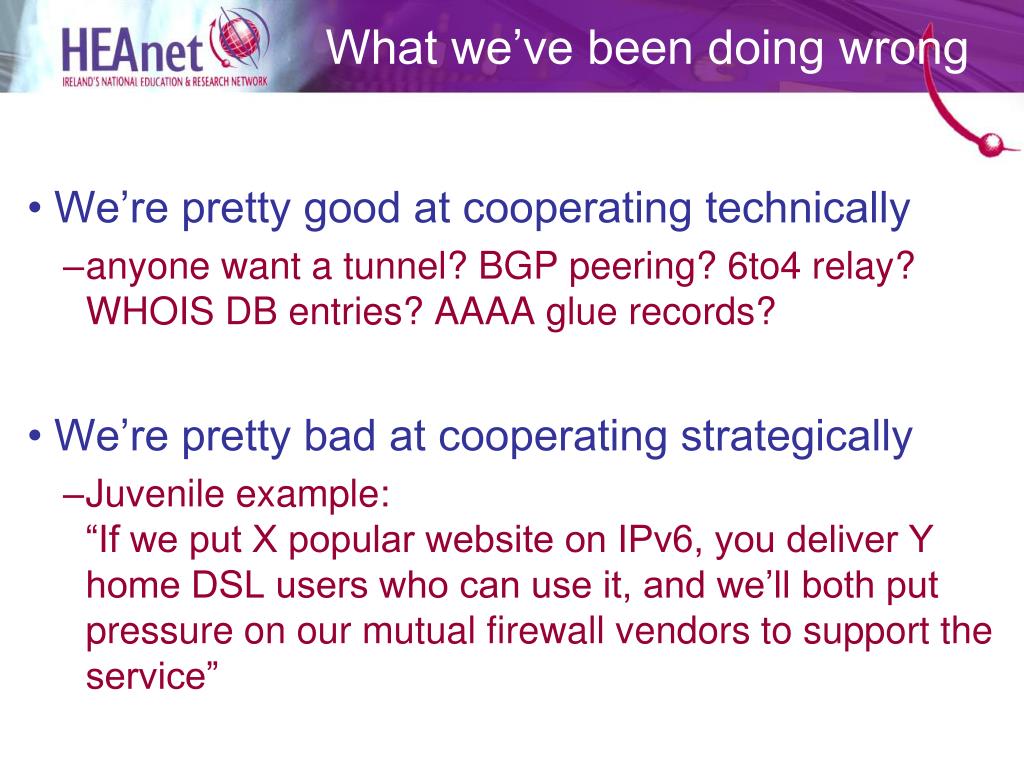 HEAnet
IRELAND'S NATIONAL EDUCATION & RESEARCH NETWORK

What we’ve been doing wrong

• We’re pretty good at cooperating technically
–anyone want a tunnel? BGP peering? 6to4 relay? WHOIS DB entries? AAAA glue records?

• We’re pretty bad at cooperating strategically
–Juvenile example:
“If we put X popular website on IPv6, you deliver Y home DSL users who can use it, and we’ll both put pressure on our mutual firewall vendors to support the service”